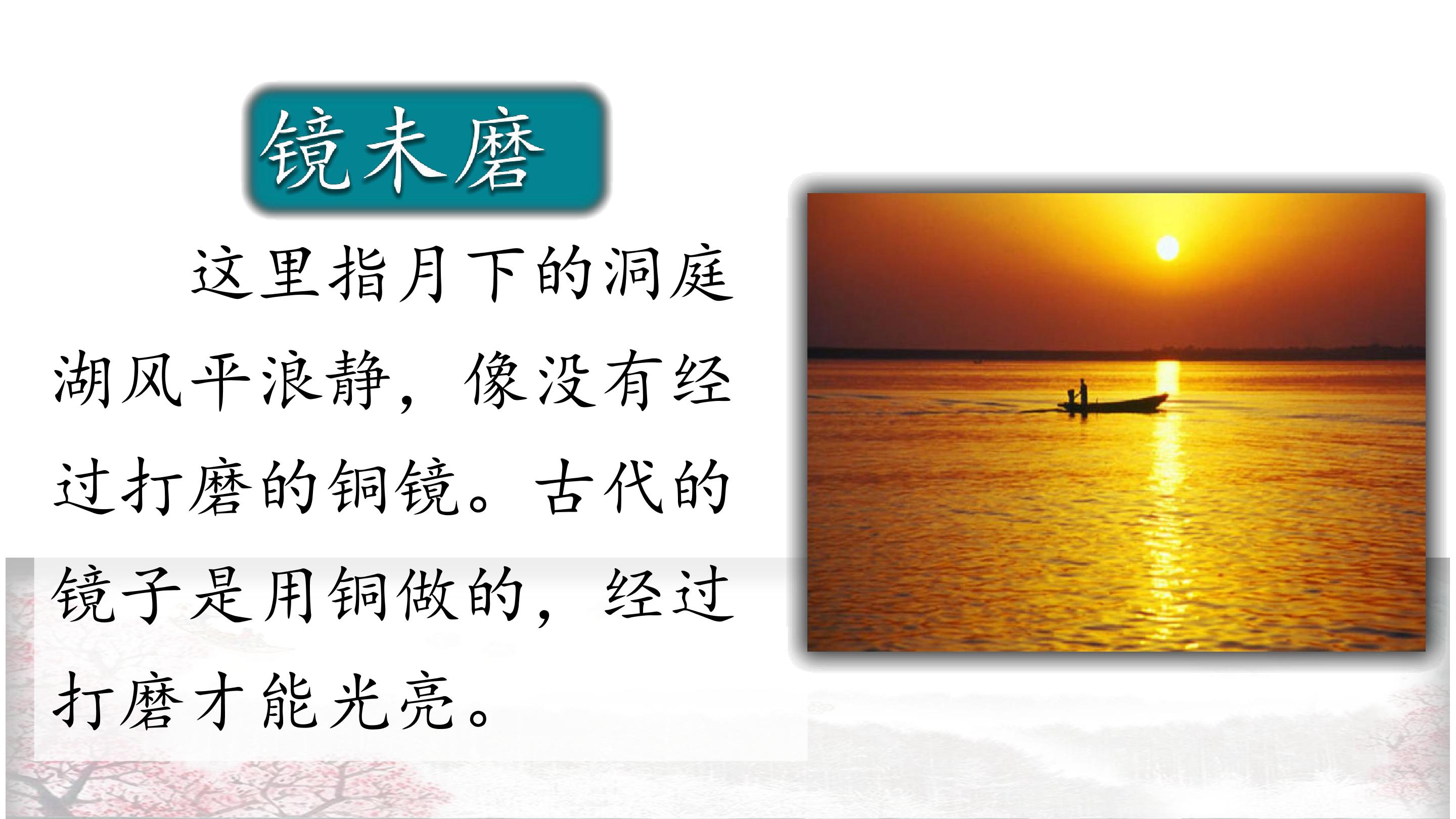 镜未磨

这里指月下的洞庭湖风平浪静，像没有经过打磨的铜镜。古代的镜子是用铜做的，经过打磨才能光亮。